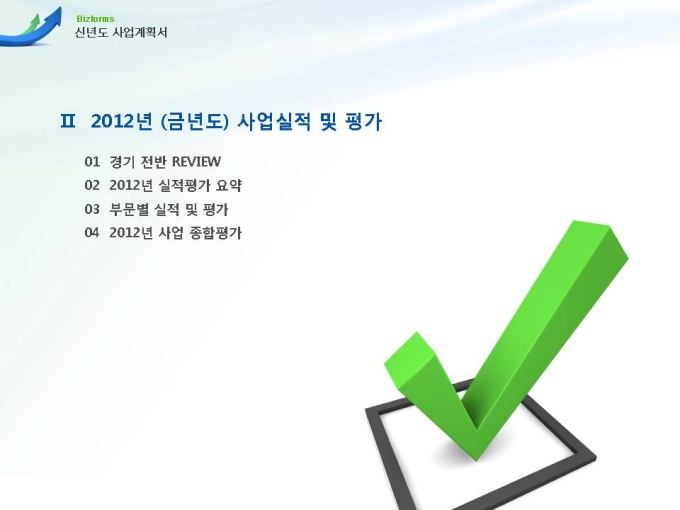 Bizforms
신년도 사업계획서

II 2012년 (금년도) 사업실적 및 평가

01 경기 전반 REVIEW
02 2012년 실적평가 요약
03 부문별 실적 및 평가
04 2012년 사업 종합평가